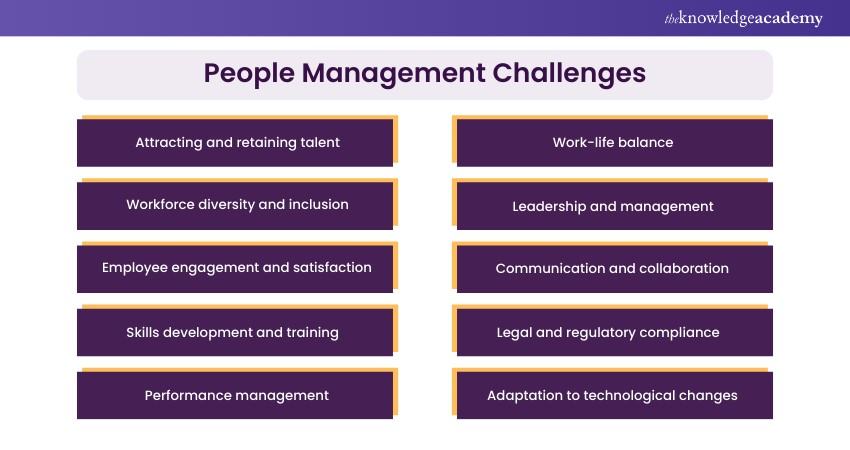 theknowledgeacademy

People Management Challenges

Attracting and retaining talent

Workforce diversity and inclusion

Employee engagement and satisfaction

Skills development and training

Performance management

Work-life balance

Leadership and management

Communication and collaboration

Legal and regulatory compliance

Adaptation to technological changes